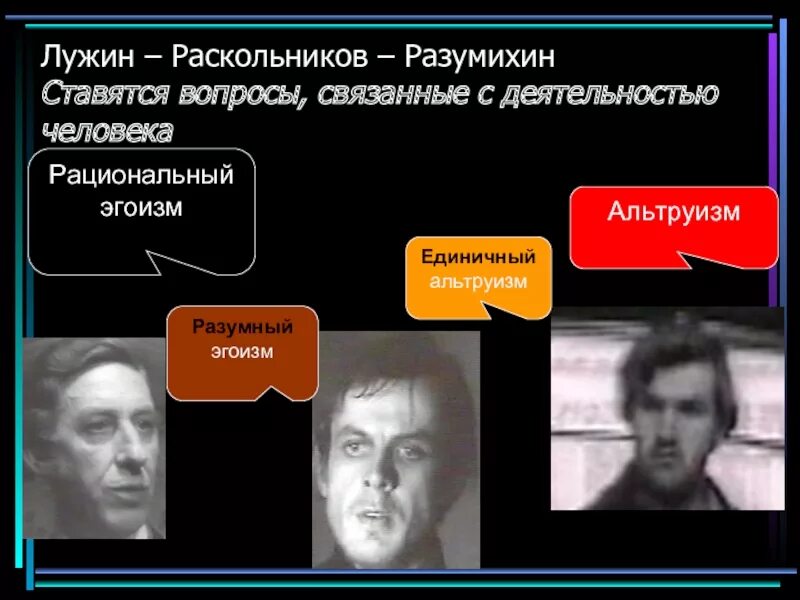 Лужин – Раскольников – Разумихин
Ставятся вопросы, связанные с деятельностью человека

Рациональный эгоизм

Разумный эгоизм

Единичный альтруизм

Альтруизм